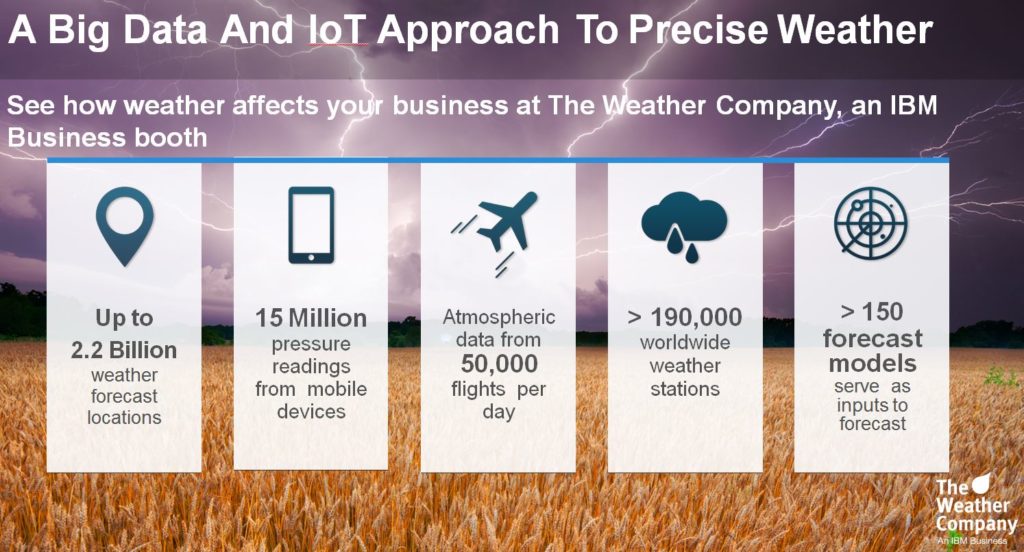 A Big Data And IoT Approach To Precise Weather

See how weather affects your business at The Weather Company, an IBM Business booth

Up to 2.2 Billion weather forecast locations

15 Million pressure readings from mobile devices

Atmospheric data from 50,000 flights per day

> 190,000 worldwide weather stations

> 150 forecast models serve as inputs to forecast

The Weather Company
An IBM Business